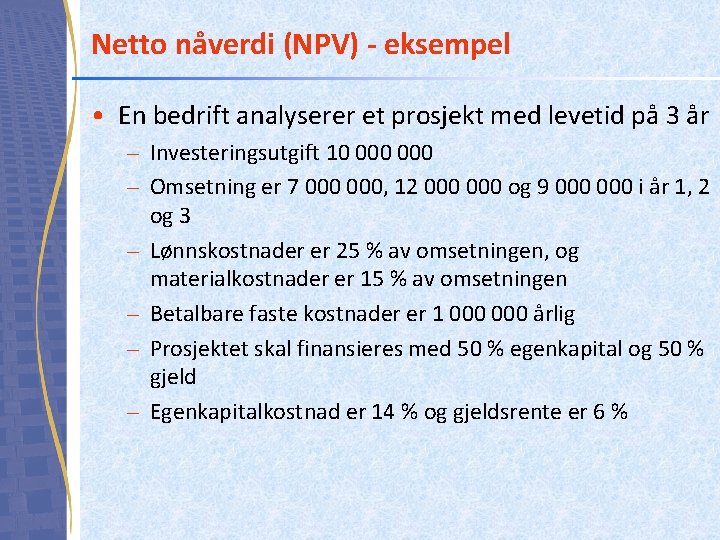 Netto nåverdi (NPV) - eksempel

• En bedrift analyserer et prosjekt med levetid på 3 år
– Investeringsutgift 10 000 000
– Omsetning er 7 000 000, 12 000 000 og 9 000 000 i år 1, 2 og 3
– Lønnskostnader er 25 % av omsetningen, og materialkostnader er 15 % av omsetningen
– Betalbare faste kostnader er 1 000 000 årlig
– Prosjektet skal finansieres med 50 % egenkapital og 50 % gjeld
– Egenkapitalkostnad er 14 % og gjeldsrente er 6 %